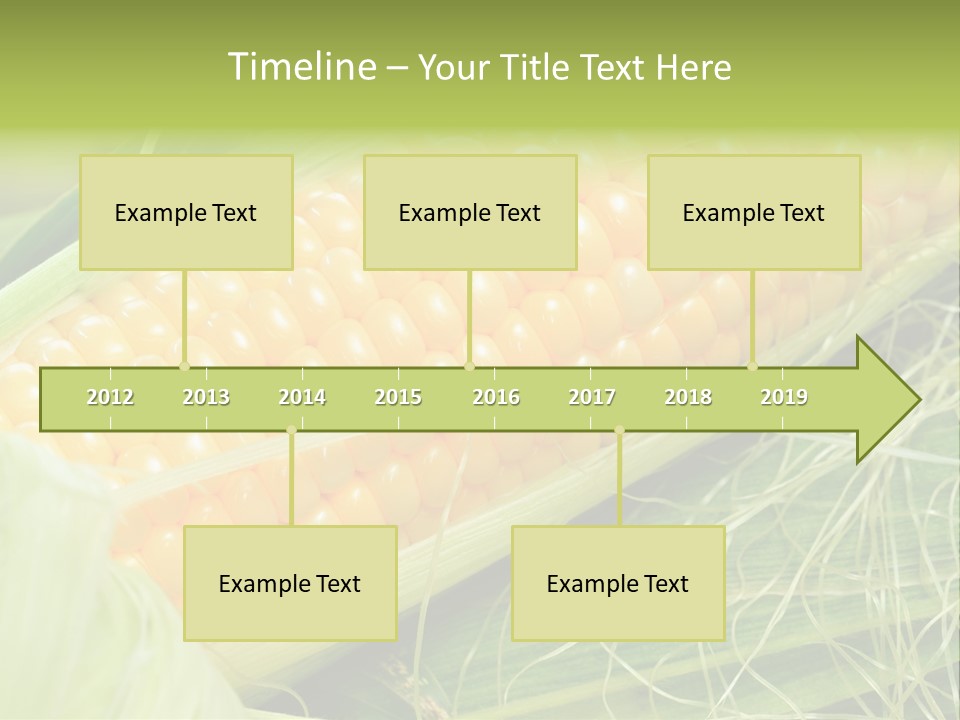 Timeline – Your Title Text Here

Example Text

Example Text

Example Text

2012 2013 2014 2015 2016 2017 2018 2019

Example Text

Example Text